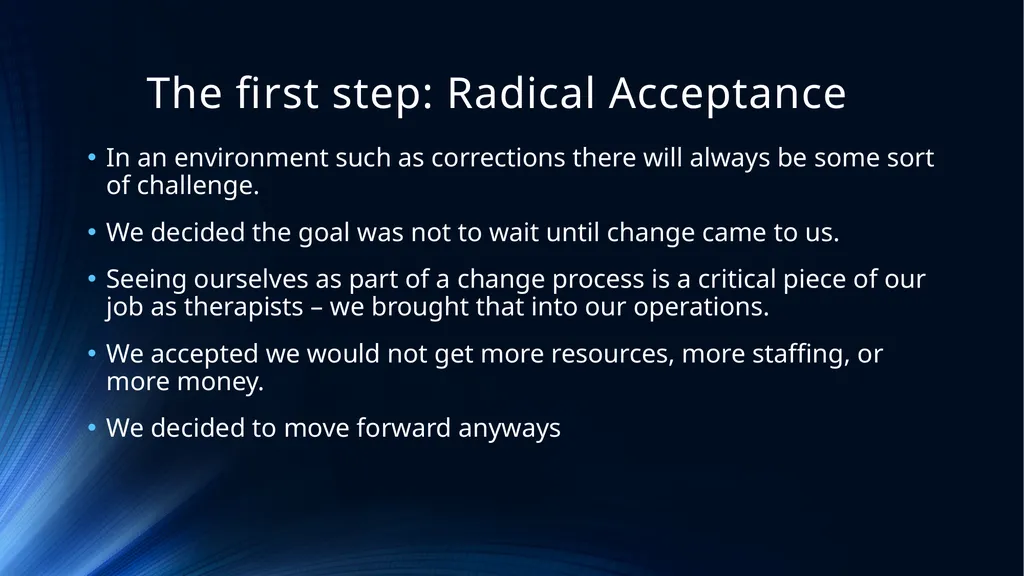 The first step: Radical Acceptance

• In an environment such as corrections there will always be some sort of challenge.

• We decided the goal was not to wait until change came to us.

• Seeing ourselves as part of a change process is a critical piece of our job as therapists – we brought that into our operations.

• We accepted we would not get more resources, more staffing, or more money.

• We decided to move forward anyways